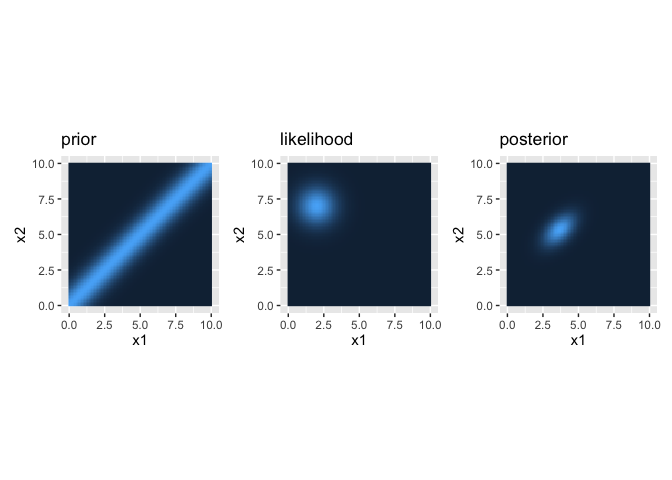 prior

10.0
7.5
5.0
2.5
0.0
x2
0.0 2.5 5.0 7.5 10.0
x1

likelihood

10.0
7.5
5.0
2.5
0.0
x2
0.0 2.5 5.0 7.5 10.0
x1

posterior

10.0
7.5
5.0
2.5
0.0
x2
0.0 2.5 5.0 7.5 10.0
x1